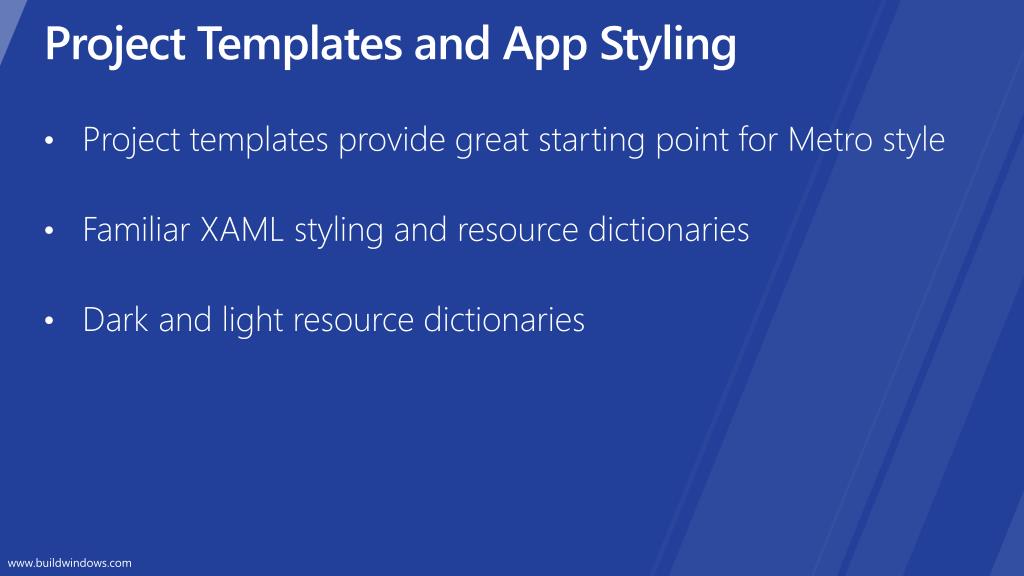 Project Templates and App Styling

• Project templates provide great starting point for Metro style

• Familiar XAML styling and resource dictionaries

• Dark and light resource dictionaries

www.buildwindows.com